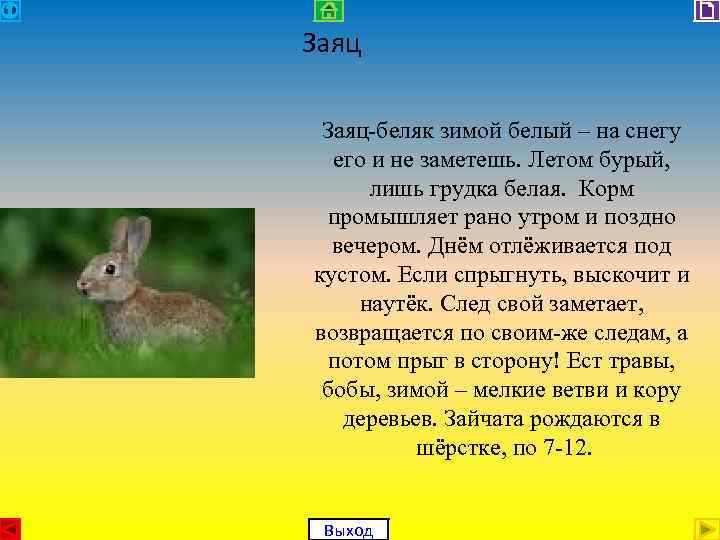 Заяц

Заяц-беляк зимой белый – на снегу его и не заметешь. Летом бурый, лишь грудка белая. Корм промышляет рано утром и поздно вечером. Днём отлёживается под кустом. Если спрыгнуть, выскочит и наутёк. След свой заметает, возвращается по своим-же следам, а потом прыг в сторону! Ест травы, бобы, зимой – мелкие ветви и кору деревьев. Зайчата рождаются в шёрстке, по 7-12.

Выход